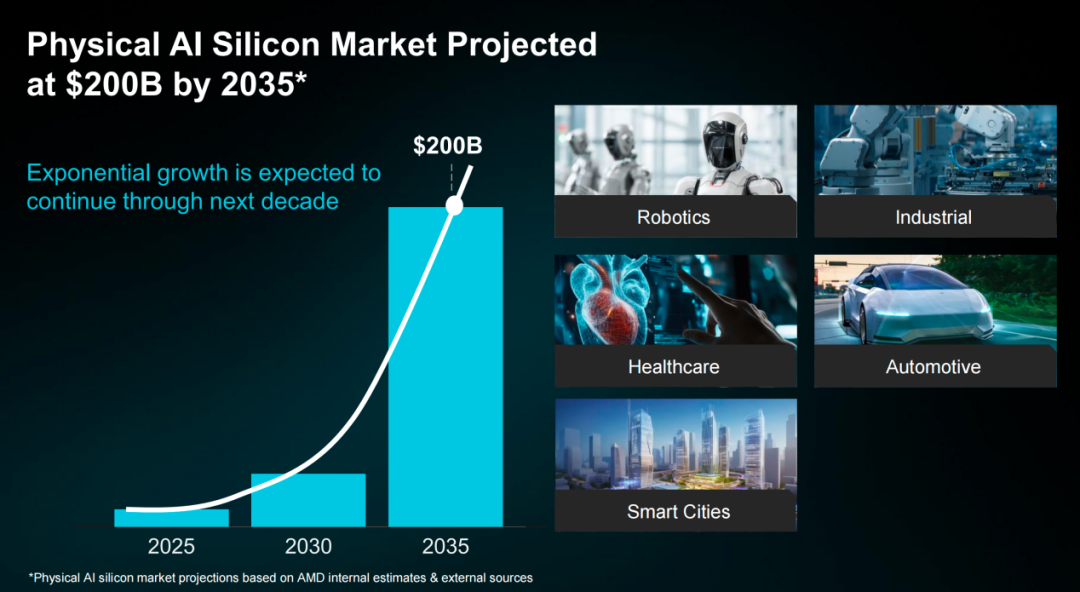 Physical AI Silicon Market Projected at $200B by 2035*

Exponential growth is expected to continue through next decade

$200B

2025
2030
2035

Robotics

Industrial

Healthcare

Automotive

Smart Cities

*Physical AI silicon market projections based on AMD internal estimates & external sources